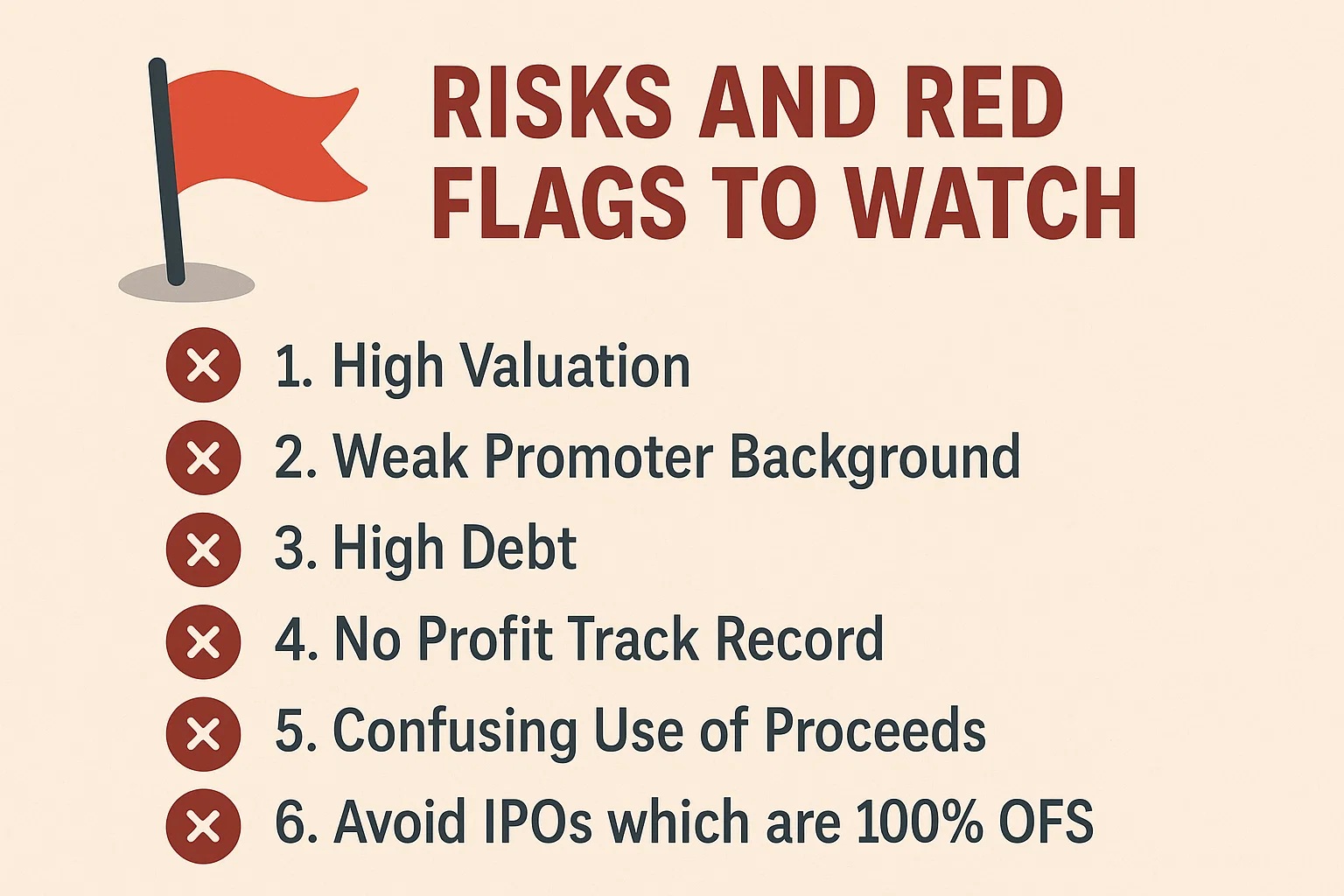 RISKS AND RED FLAGS TO WATCH

1. High Valuation
2. Weak Promoter Background
3. High Debt
4. No Profit Track Record
5. Confusing Use of Proceeds
6. Avoid IPOs which are 100% OFS